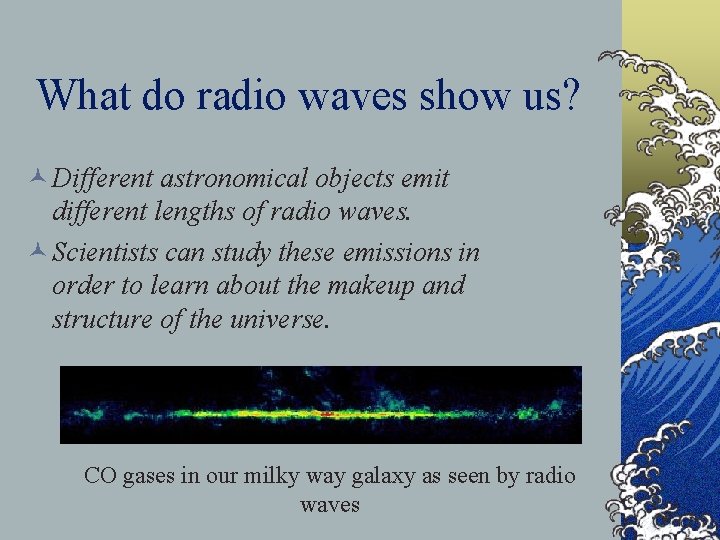 What do radio waves show us?

Different astronomical objects emit different lengths of radio waves.

Scientists can study these emissions in order to learn about the makeup and structure of the universe.

CO gases in our milky way galaxy as seen by radio waves